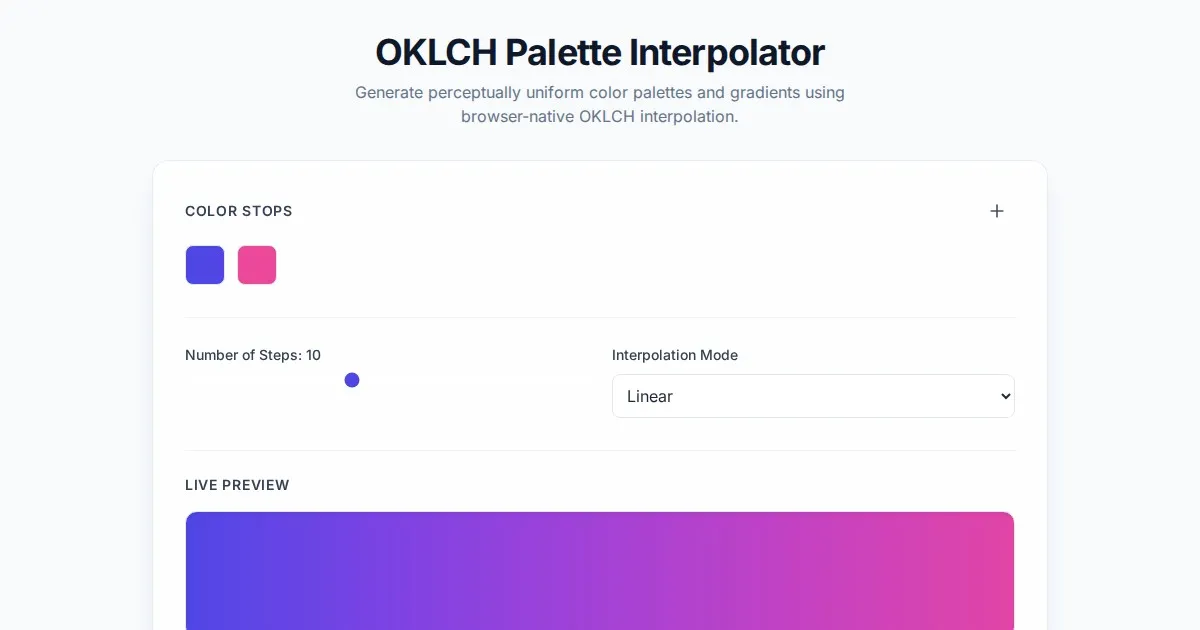 OKLCH Palette Interpolator

Generate perceptually uniform color palettes and gradients using browser-native OKLCH interpolation.

COLOR STOPS

+

Number of Steps: 10

Interpolation Mode

Linear

LIVE PREVIEW